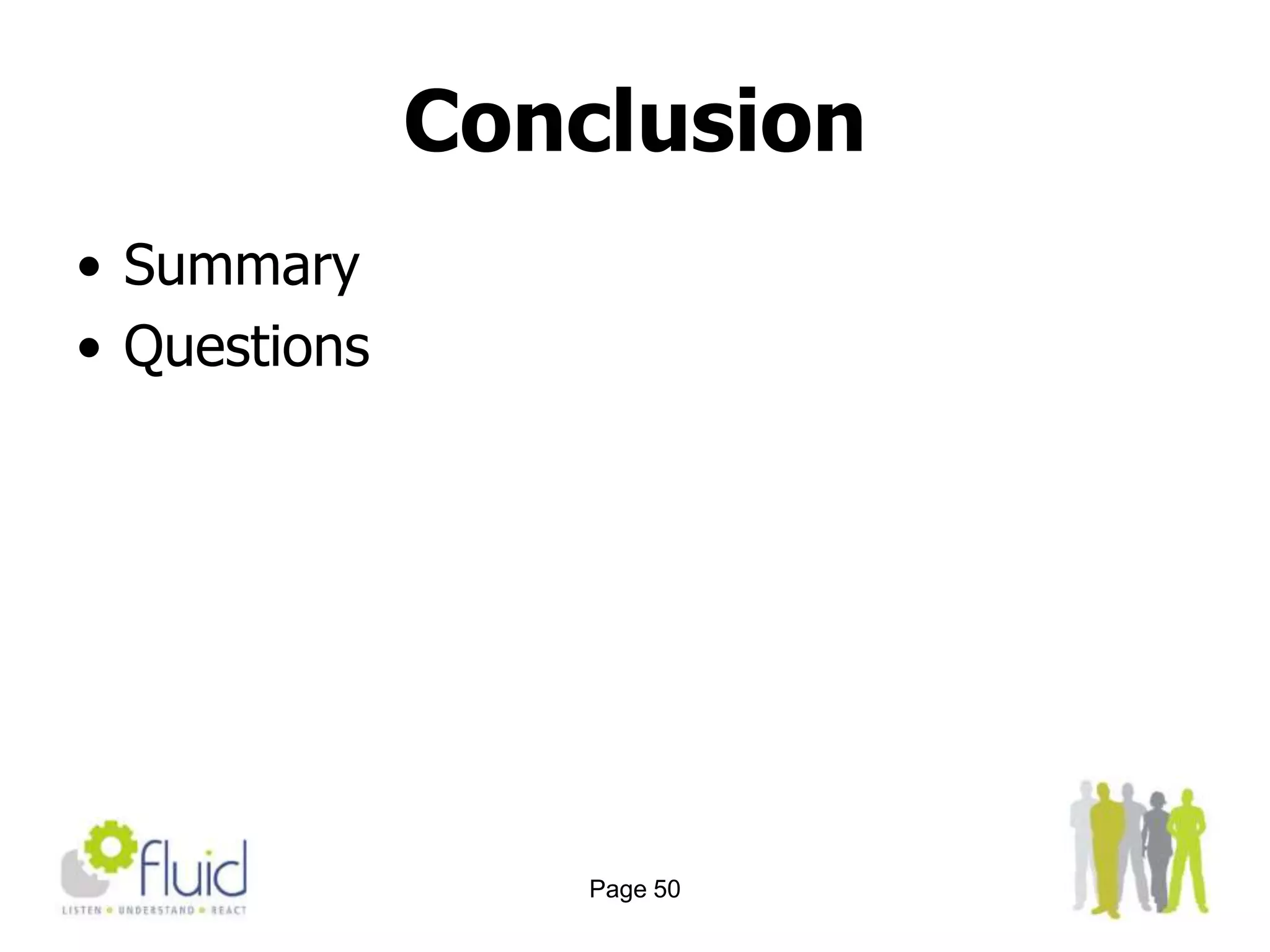 Conclusion

• Summary
• Questions

fluid
LISTEN • UNDERSTAND • REACT

Page 50